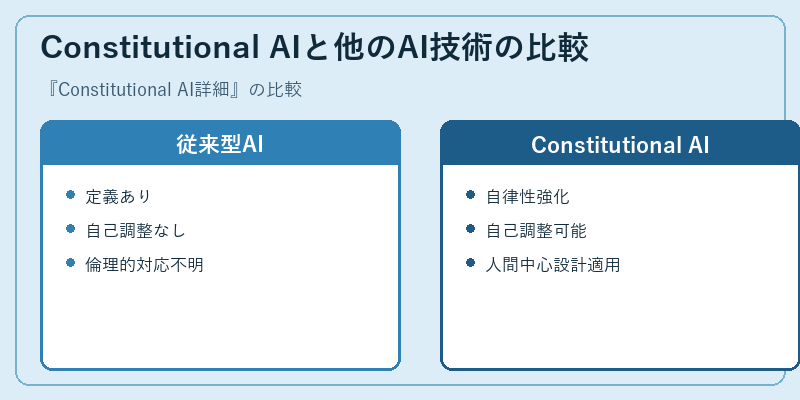 Constitutional AIと他のAI技術の比較

『Constitutional AI詳細』の比較

従来型AI

- 定義あり
- 自己調整なし
- 倫理的対応不明

Constitutional AI

- 自律性強化
- 自己調整可能
- 人間中心設計適用